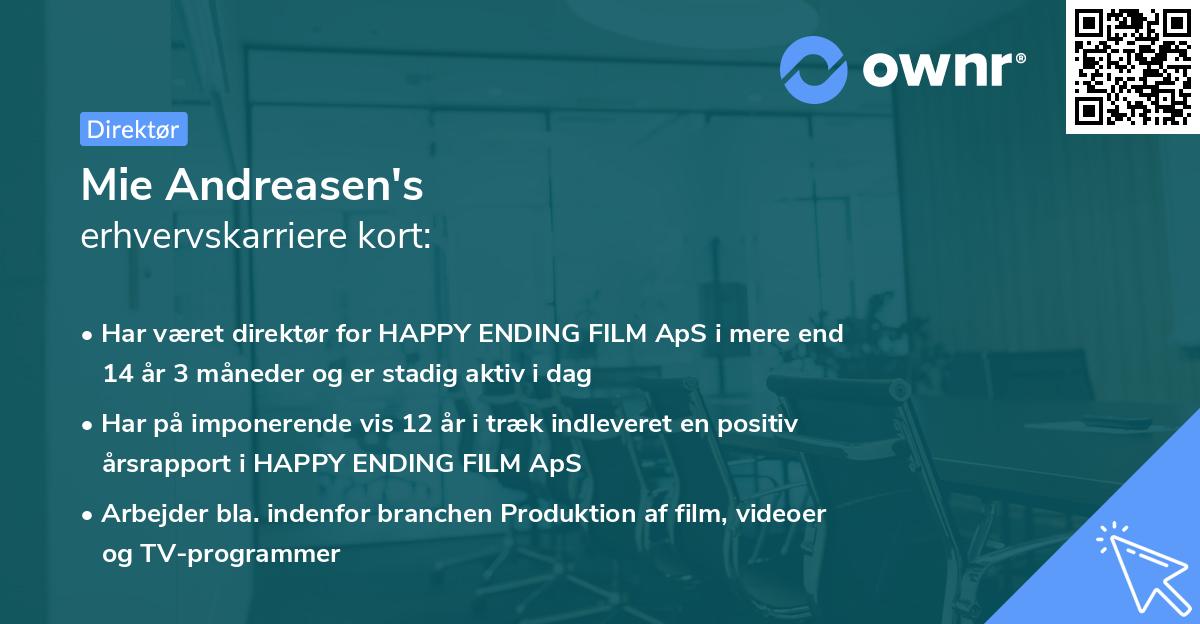 ownr®

Direktør

Mie Andreasen's
erhvervskarriere kort:

• Har været direktør for HAPPY ENDING FILM ApS i mere end 14 år 3 måneder og er stadig aktiv i dag
• Har på imponerende vis 12 år i træk indleveret en positiv årsrapport i HAPPY ENDING FILM ApS
• Arbejder bla. indenfor branchen Produktion af film, videoer og TV-programmer